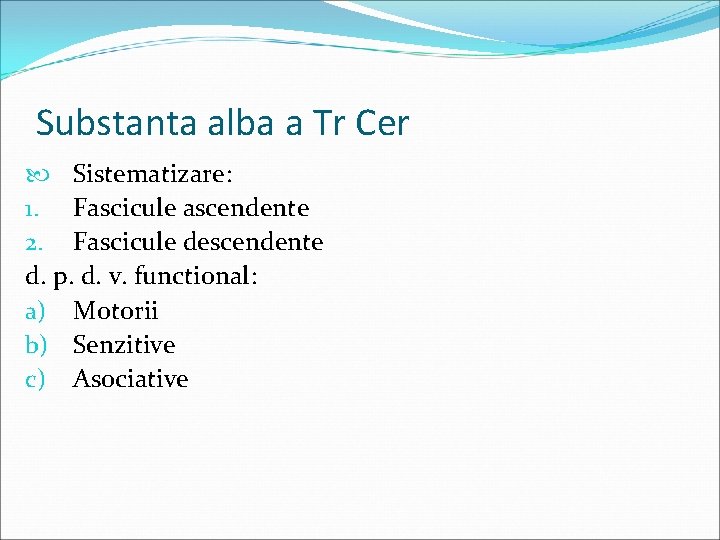 Substanta alba a Tr Cer

Sistematizare:
1. Fascicule ascendente
2. Fascicule descendente
d. p. d. v. functional:
a) Motorii
b) Senzitive
c) Asociative